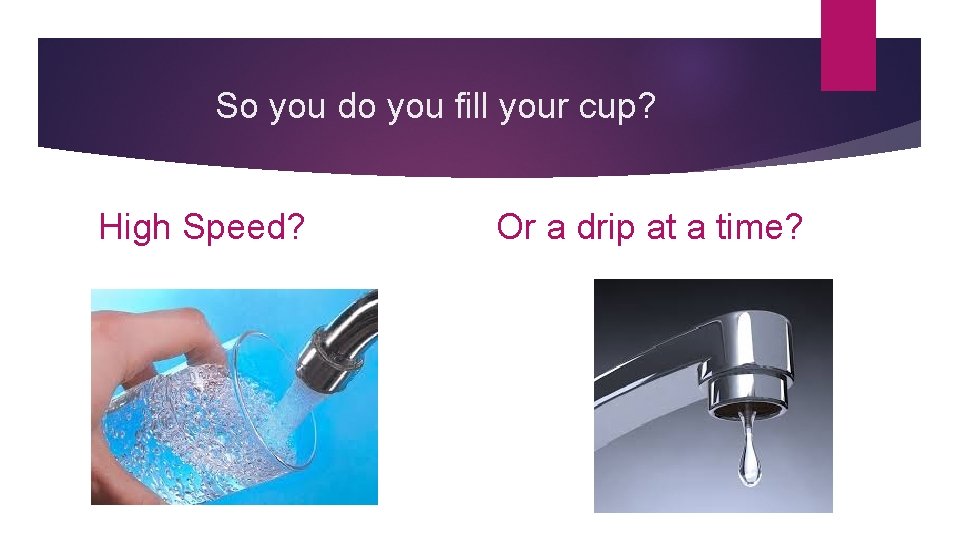 So you do you fill your cup?

High Speed?

Or a drip at a time?